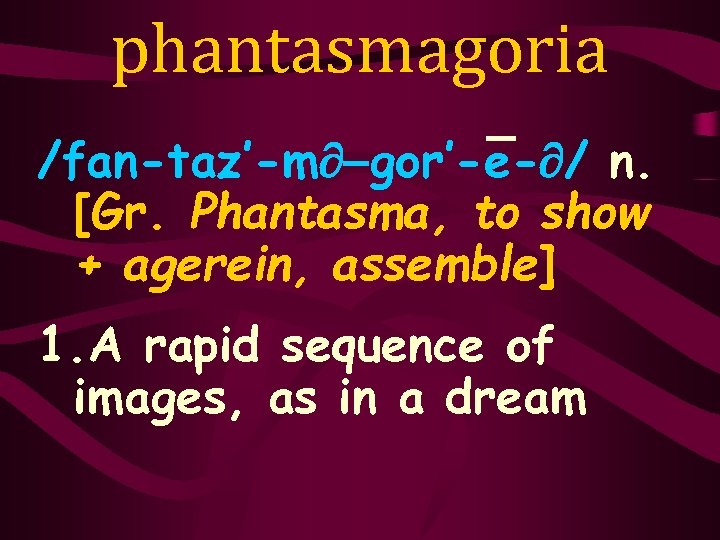 phantasmagoria

/fan-taz'-m∂–gor'-ē-∂/ n. [Gr. Phantasma, to show + agerein, assemble]

1. A rapid sequence of images, as in a dream